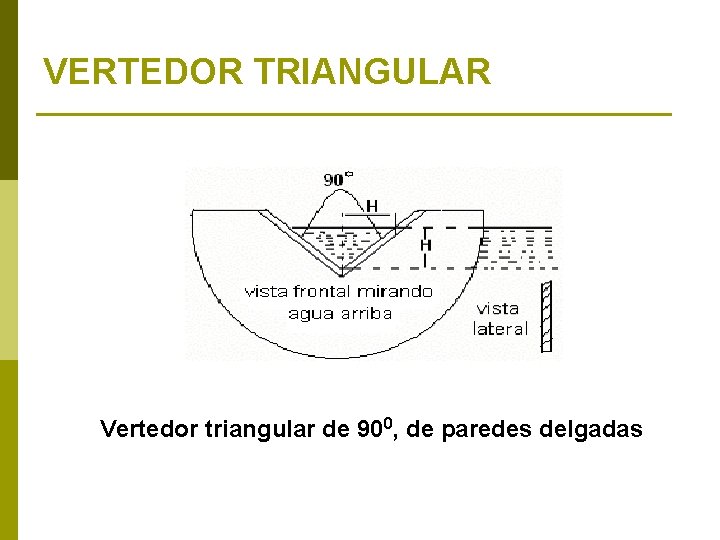 VERTEDOR TRIANGULAR

$90^\circ$

H

H

vista frontal mirando agua arriba

vista lateral

Vertedor triangular de $90^0$, de paredes delgadas